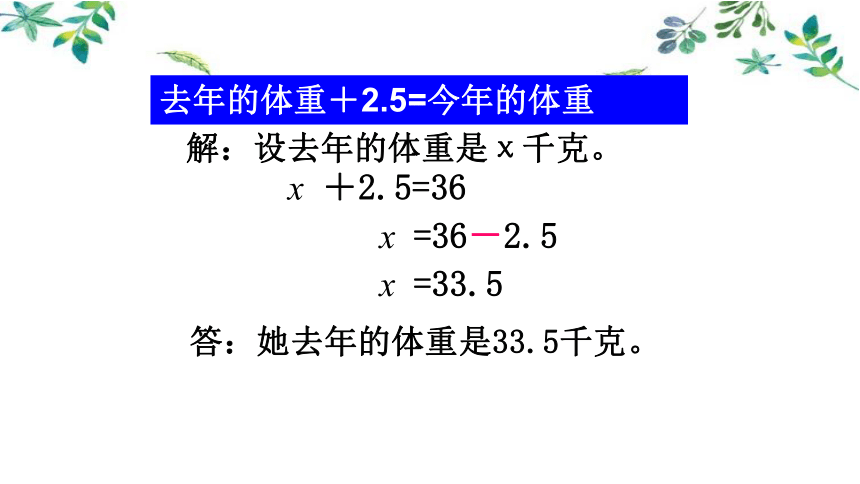 去年的体重＋2.5=今年的体重

解：设去年的体重是 x 千克。

$x+2.5=36$

$x=36-2.5$

$x=33.5$

答：她去年的体重是33.5千克。